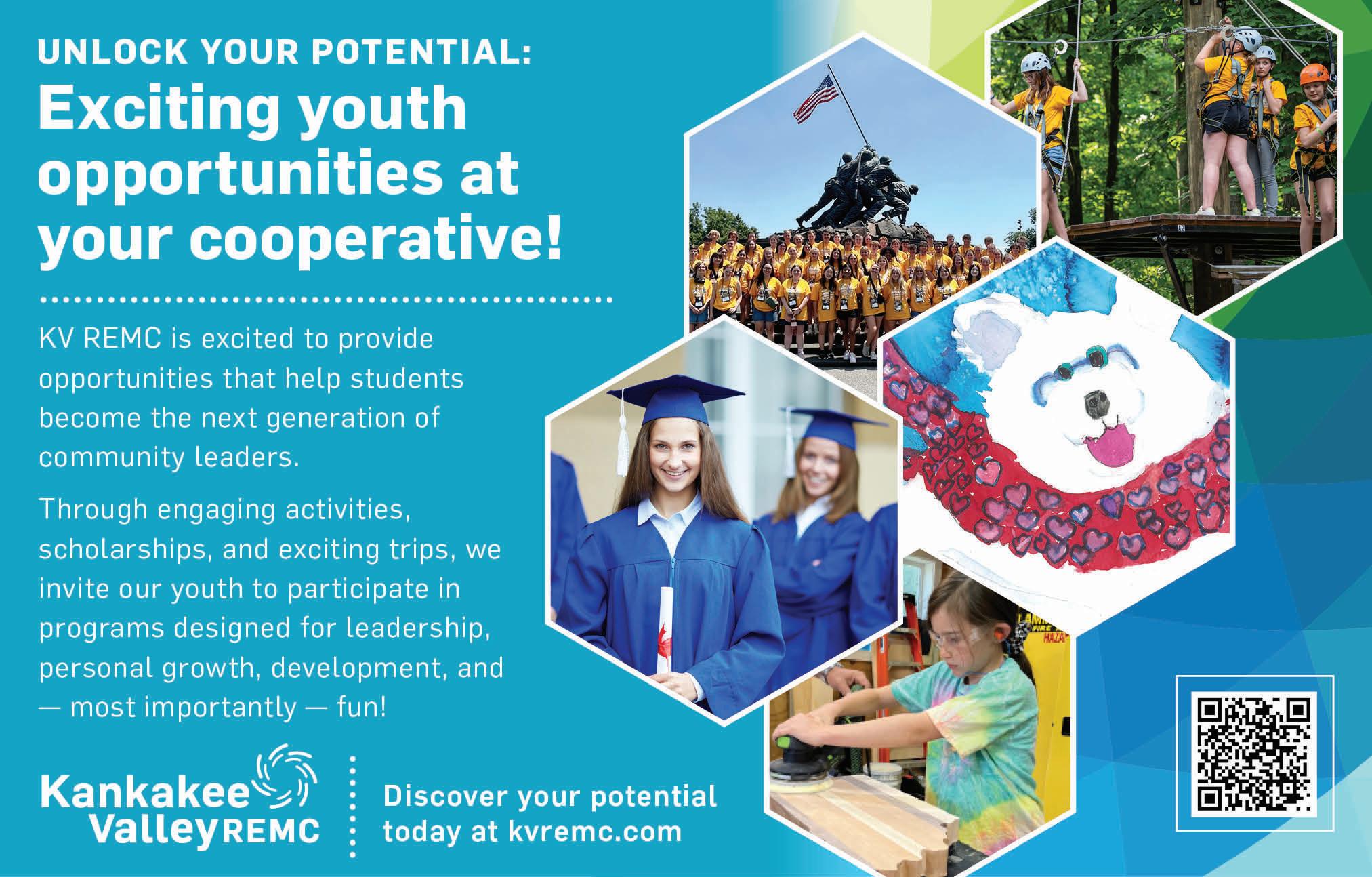 UNLOCK YOUR POTENTIAL:
Exciting youth opportunities at your cooperative!

KV REMC is excited to provide opportunities that help students become the next generation of community leaders.

Through engaging activities, scholarships, and exciting trips, we invite our youth to participate in programs designed for leadership, personal growth, development, and — most importantly — fun!

Kankakee Valley REMC

Discover your potential today at kvremc.com